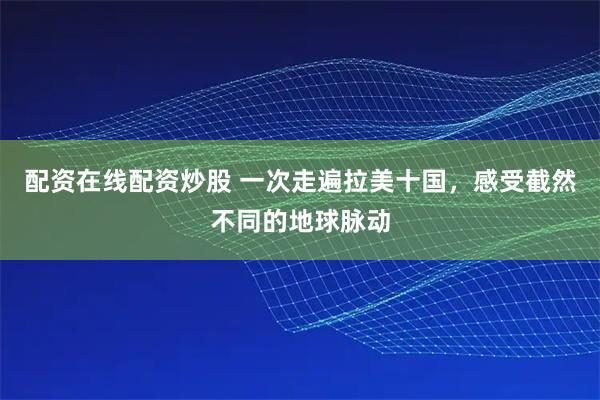 配资在线配资炒股 一次走遍拉美十国，感受截然不同的地球脉动